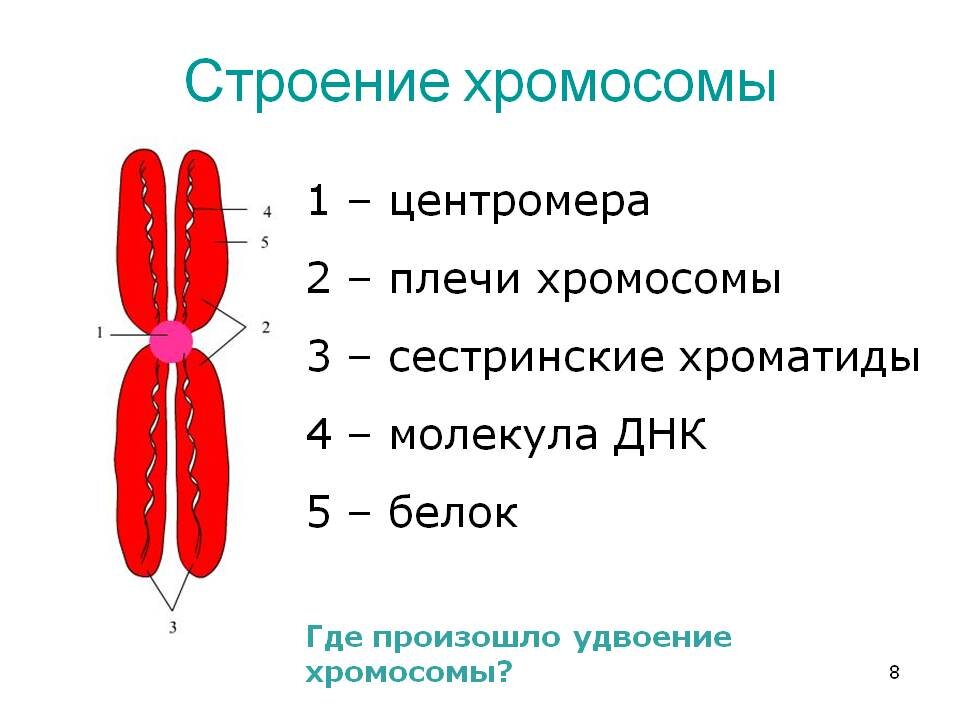 Строение хромосомы

4
5
1
2
3

1 – центромера

2 – плечи хромосомы

3 – сестринские хроматиды

4 – молекула ДНК

5 – белок

Где произошло удвоение хромосомы?

8